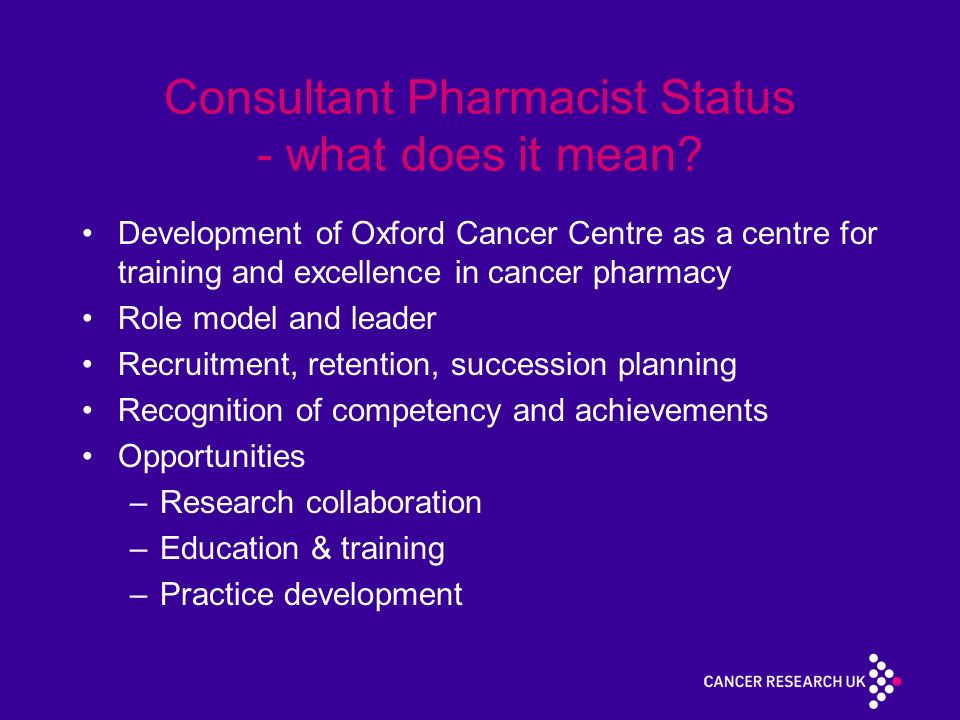 Consultant Pharmacist Status
- what does it mean?

• Development of Oxford Cancer Centre as a centre for training and excellence in cancer pharmacy
• Role model and leader
• Recruitment, retention, succession planning
• Recognition of competency and achievements
• Opportunities
– Research collaboration
– Education & training
– Practice development

CANCER RESEARCH UK